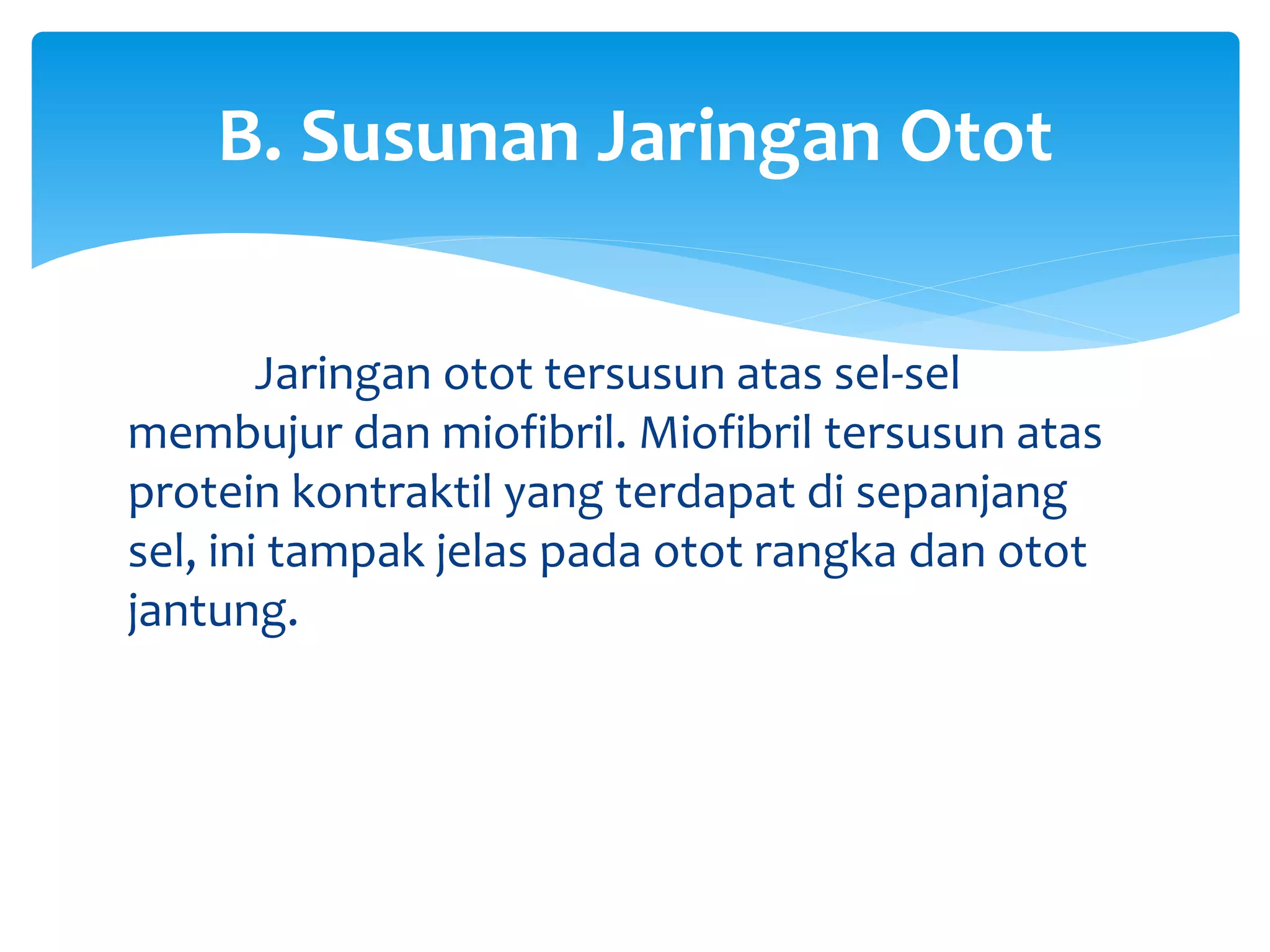 B. Susunan Jaringan Otot

Jaringan otot tersusun atas sel-sel membujur dan miofibril. Miofibril tersusun atas protein kontraktil yang terdapat di sepanjang sel, ini tampak jelas pada otot rangka dan otot jantung.